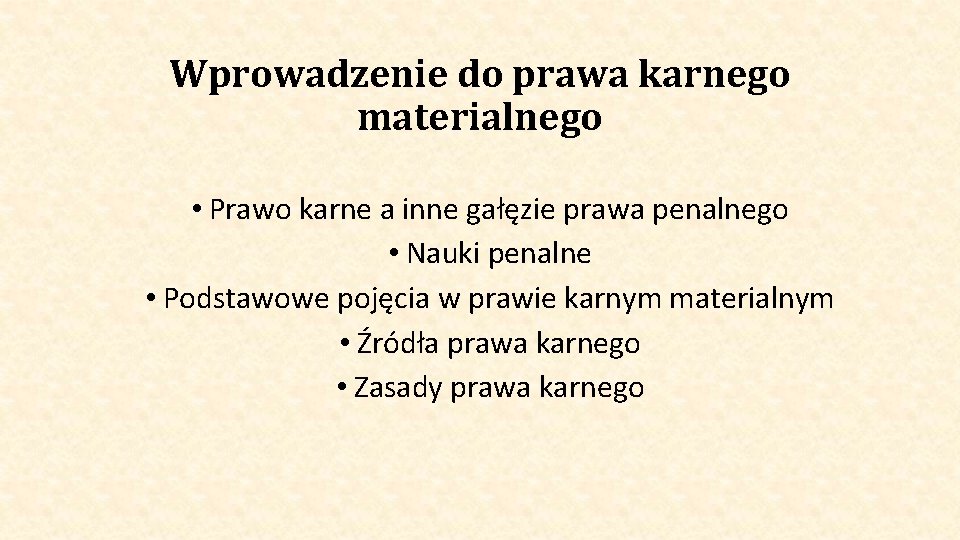 Wprowadzenie do prawa karnego materialnego

• Prawo karne a inne gałęzie prawa penalnego
• Nauki penalne
• Podstawowe pojęcia w prawie karnym materialnym
• Źródła prawa karnego
• Zasady prawa karnego